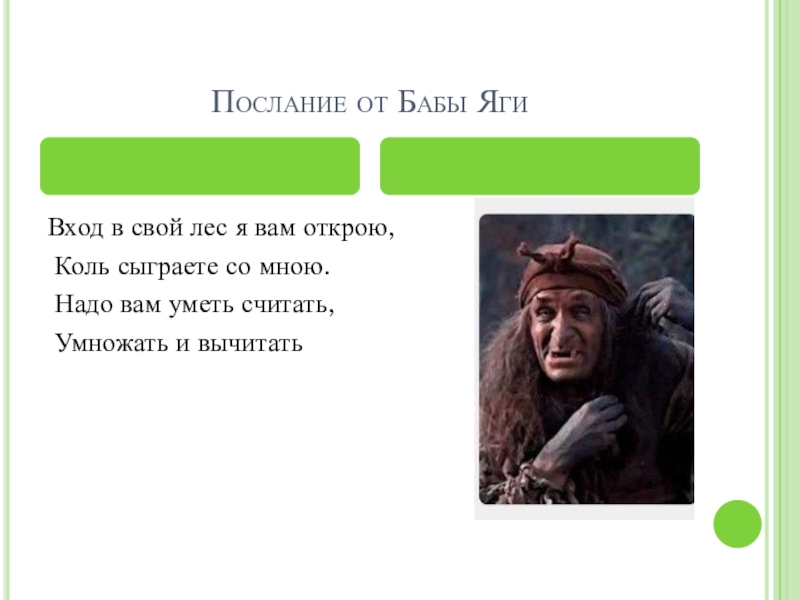 Послание от Бабы Яги

Вход в свой лес я вам открою,
Коль сыграете со мною.
Надо вам уметь считать,
Умножать и вычитать